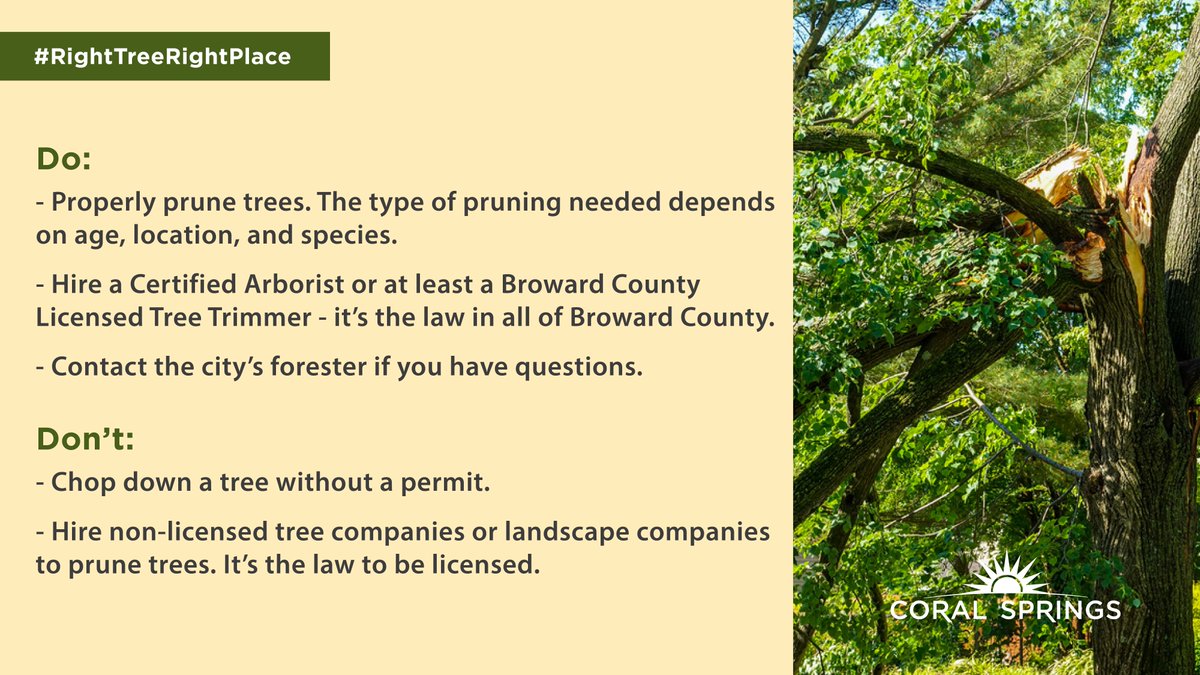 #RightTreeRightPlace

Do:

- Properly prune trees. The type of pruning needed depends on age, location, and species.

- Hire a Certified Arborist or at least a Broward County Licensed Tree Trimmer - it's the law in all of Broward County.

- Contact the city's forester if you have questions.

Don't:

- Chop down a tree without a permit.

- Hire non-licensed tree companies or landscape companies to prune trees. It's the law to be licensed.

CORAL SPRINGS